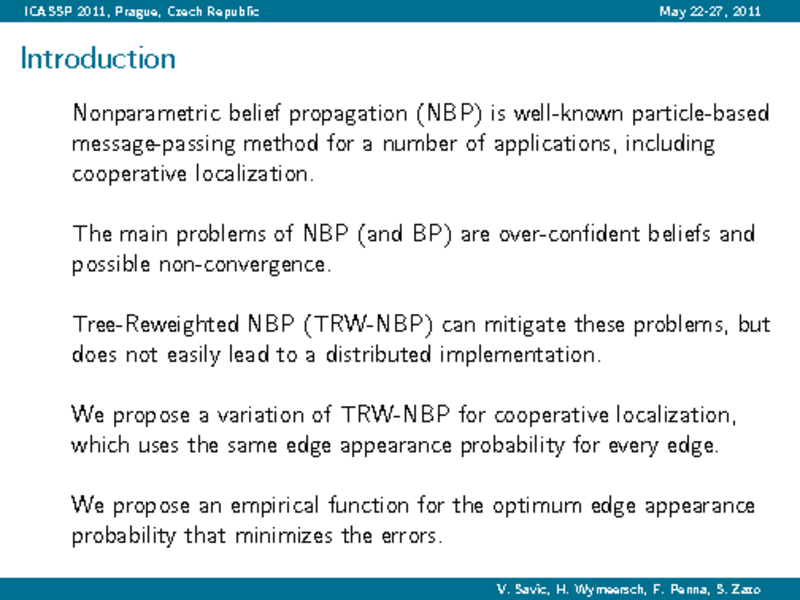 ICASSP 2011, Prague, Czech Republic

May 22-27, 2011

Introduction

Nonparametric belief propagation (NBP) is well-known particle-based message-passing method for a number of applications, including cooperative localization.

The main problems of NBP (and BP) are over-confident beliefs and possible non-convergence.

Tree-Reweighted NBP (TRW-NBP) can mitigate these problems, but does not easily lead to a distributed implementation.

We propose a variation of TRW-NBP for cooperative localization, which uses the same edge appearance probability for every edge.

We propose an empirical function for the optimum edge appearance probability that minimizes the errors.

V. Savic, H. Wymeersch, F. Penna, S. Zazo